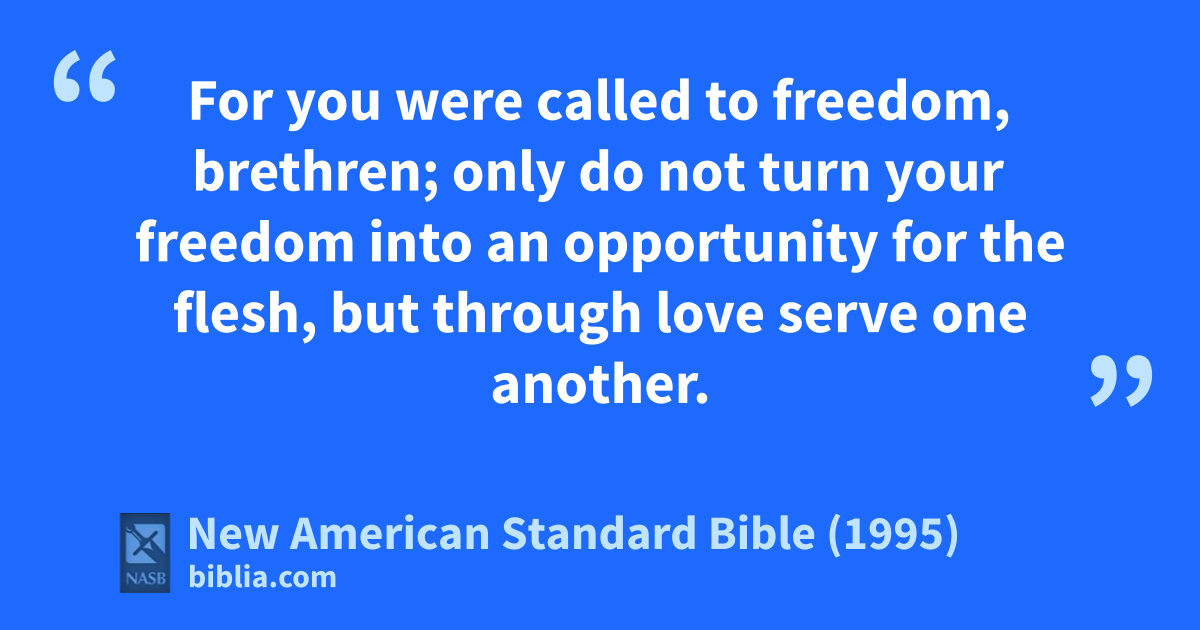 “ For you were called to freedom, brethren; only do not turn your freedom into an opportunity for the flesh, but through love serve one another. ”

NASB

New American Standard Bible (1995)
biblia.com